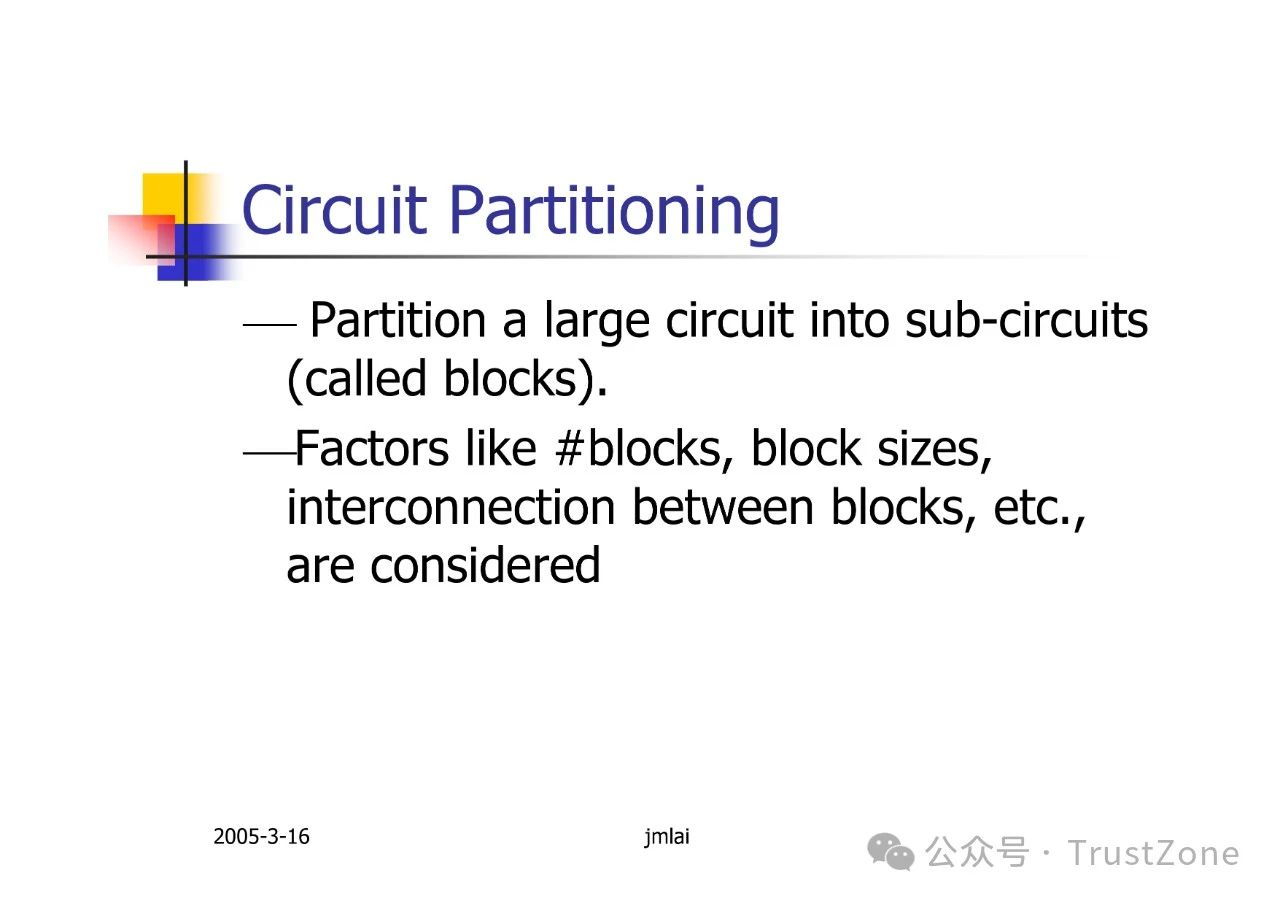 Circuit Partitioning

— Partition a large circuit into sub-circuits (called blocks).

—Factors like #blocks, block sizes, interconnection between blocks, etc., are considered

2005-3-16

jmlai

公众号 · TrustZone